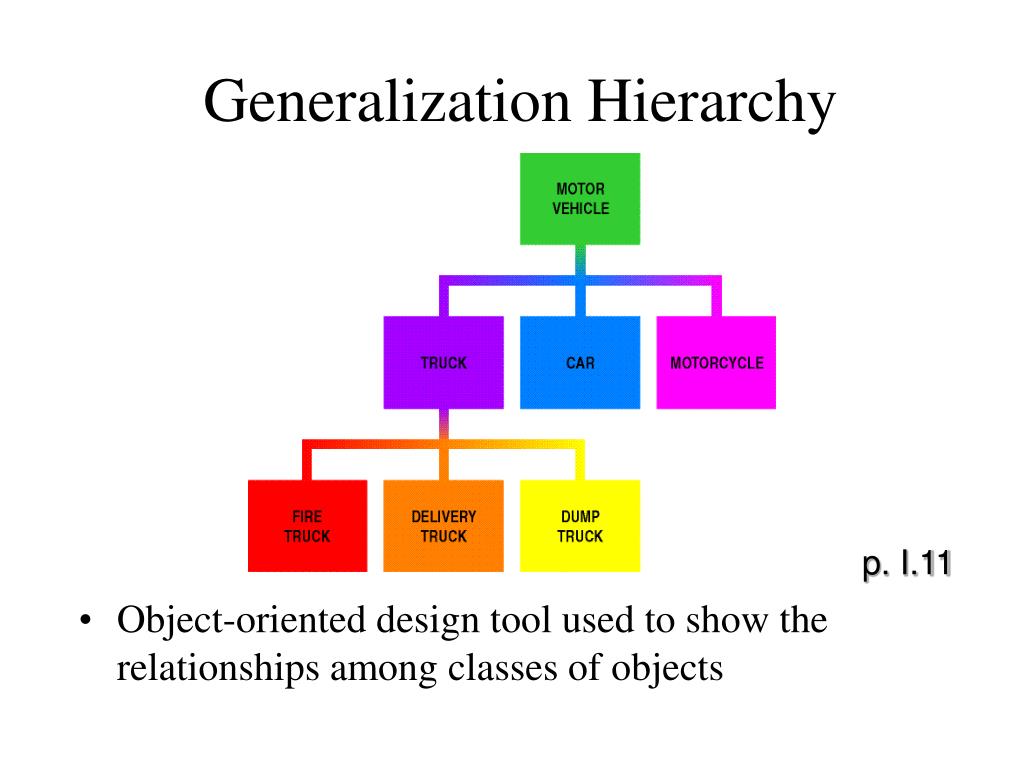 Generalization Hierarchy

MOTOR VEHICLE

TRUCK

CAR

MOTORCYCLE

FIRE TRUCK

DELIVERY TRUCK

DUMP TRUCK

p. I.11

• Object-oriented design tool used to show the relationships among classes of objects